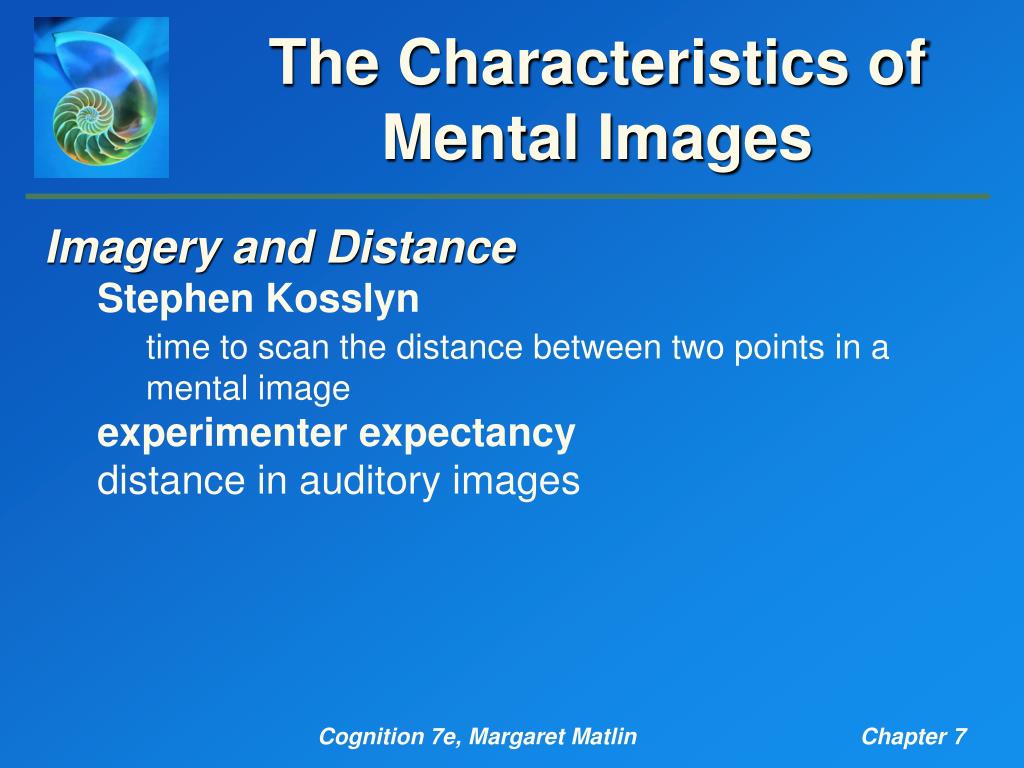 The Characteristics of Mental Images

Imagery and Distance

Stephen Kosslyn

time to scan the distance between two points in a mental image

experimenter expectancy

distance in auditory images

Cognition 7e, Margaret Matlin

Chapter 7